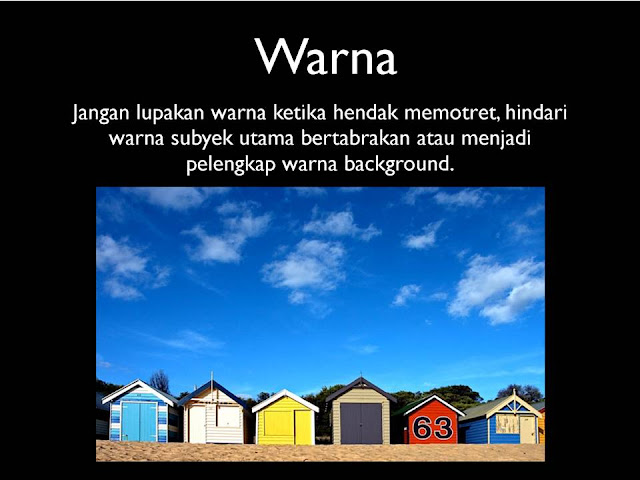 Warna

Jangan lupakan warna ketika hendak memotret, hindari warna subyek utama bertabrakan atau menjadi pelengkap warna background.

63